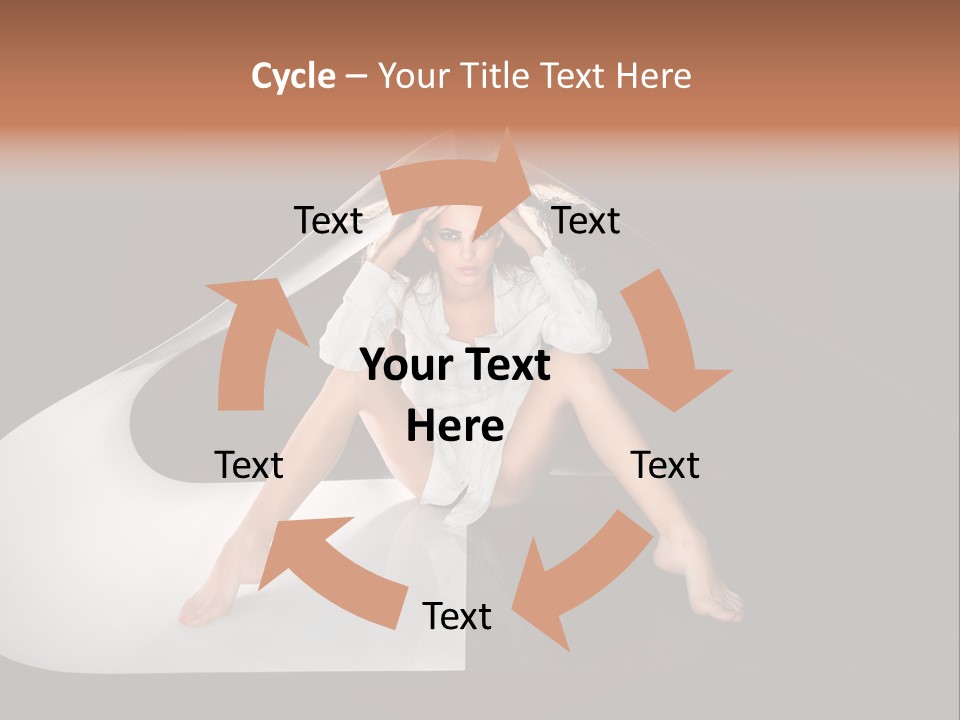 Cycle – Your Title Text Here

Text

Text

Your Text Here

Text

Text

Text